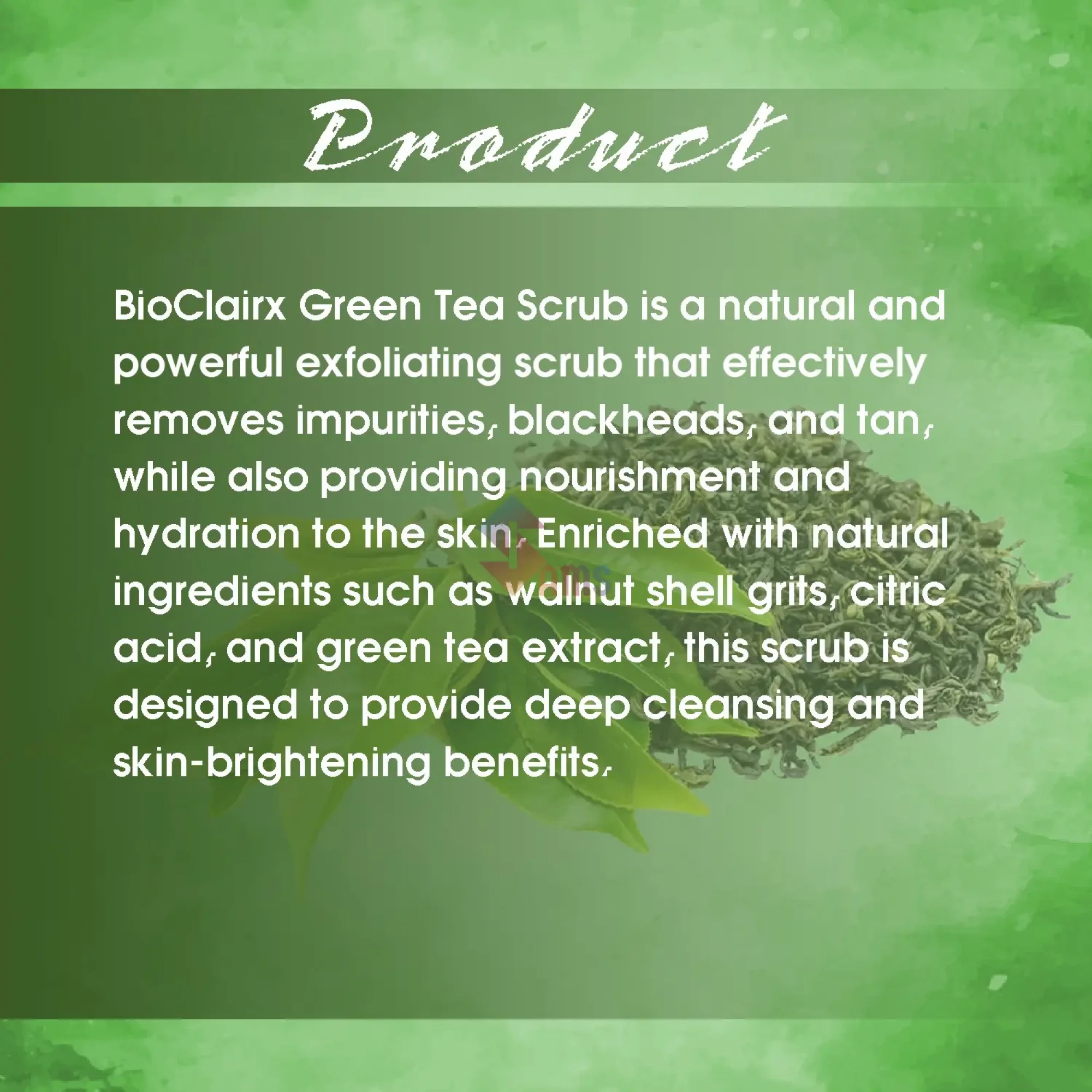 Product

BioClairx Green Tea Scrub is a natural and powerful exfoliating scrub that effectively removes impurities, blackheads, and tan, while also providing nourishment and hydration to the skin. Enriched with natural ingredients such as walnut shell grits, citric acid, and green tea extract, this scrub is designed to provide deep cleansing and skin-brightening benefits.